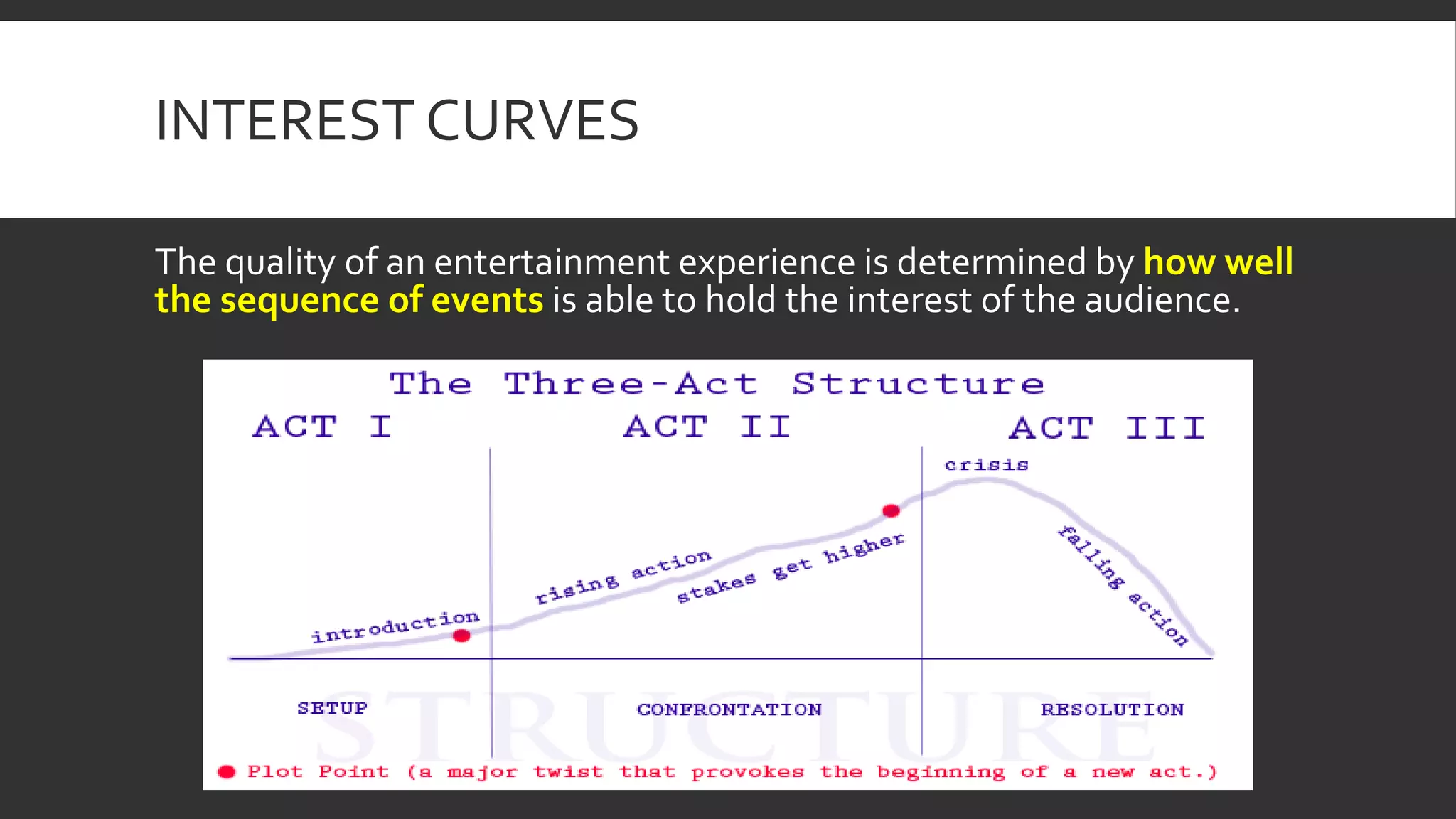 INTEREST CURVES

The quality of an entertainment experience is determined by how well the sequence of events is able to hold the interest of the audience.

The Three-Act Structure

ACT I

ACT II

ACT III

crisis

introduction

rising action

stakes get higher

falling action

SETUP

CONFRONTATION

RESOLUTION

STRUCTURE

Plot Point (a major twist that provokes the beginning of a new act.)